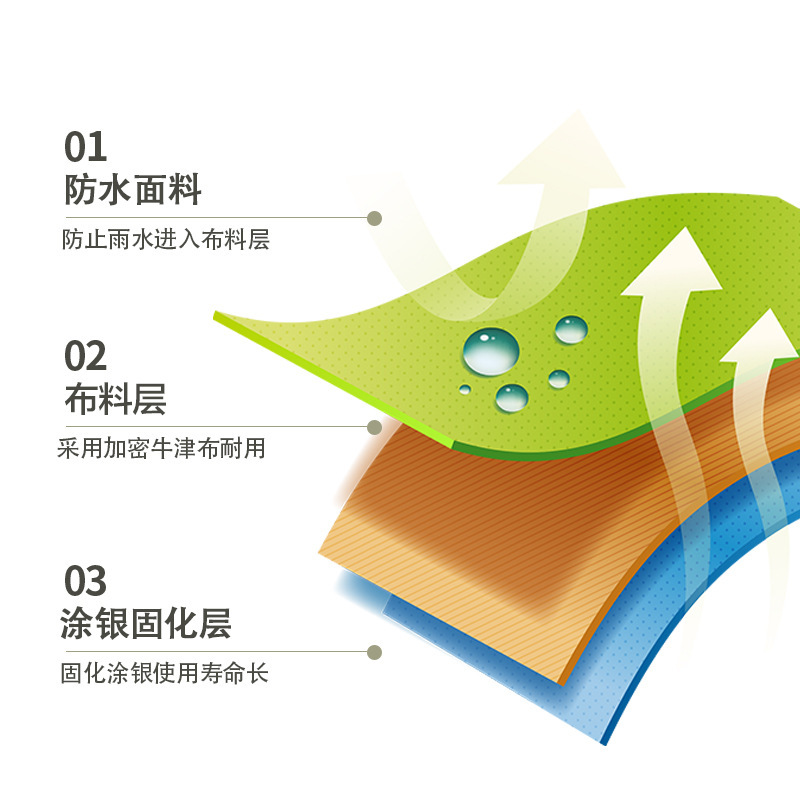 01
防水面料
防止雨水进入布料层

02
布料层
采用加密牛津布耐用

03
涂银固化层
固化涂银使用寿命长